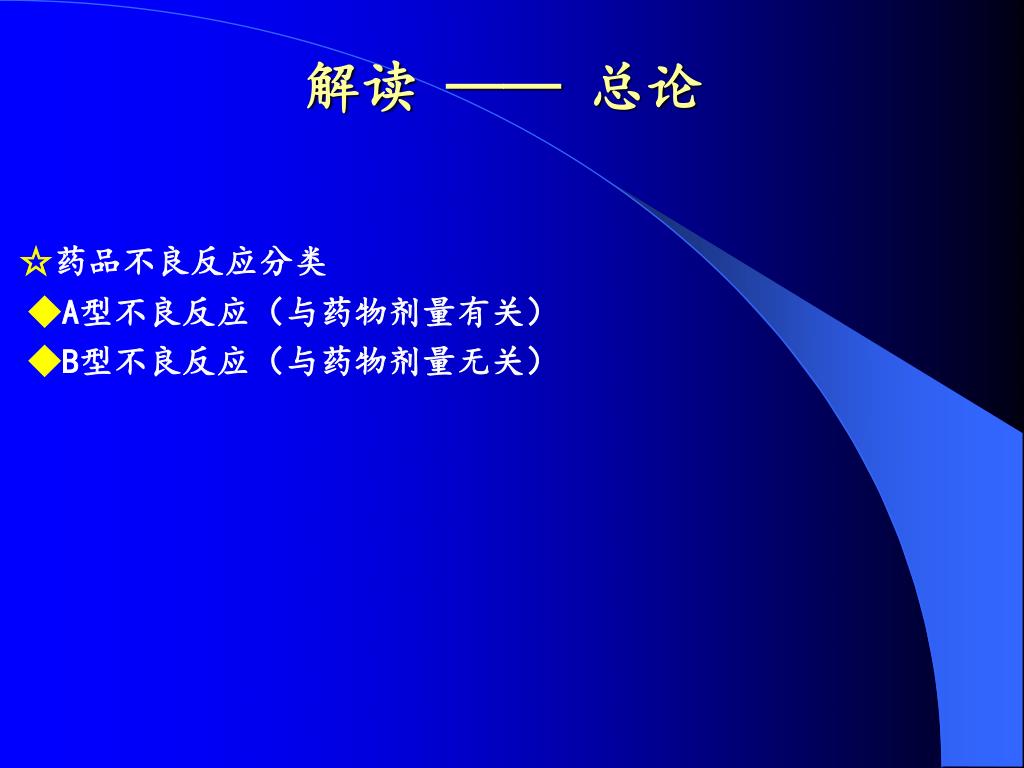 解读 —— 总论

☆药品不良反应分类
◆A型不良反应（与药物剂量有关）
◆B型不良反应（与药物剂量无关）